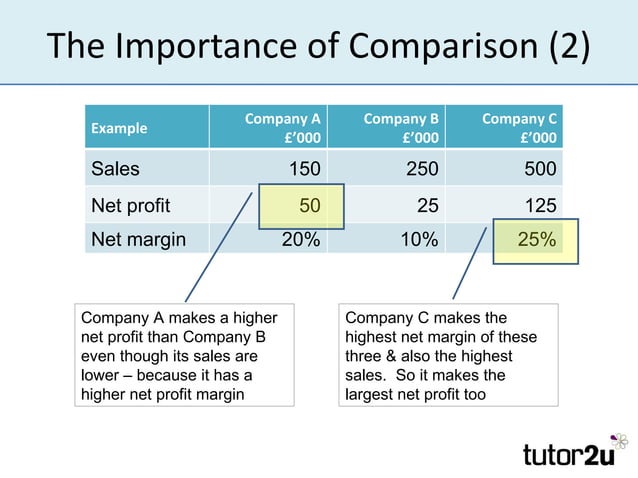 The Importance of Comparison (2)

| Example | Company A £'000 | Company B £'000 | Company C £'000 |
|---|---|---|---|
| Sales | 150 | 250 | 500 |
| Net profit | 50 | 25 | 125 |
| Net margin | 20% | 10% | 25% |

Company A makes a higher net profit than Company B even though its sales are lower – because it has a higher net profit margin

Company C makes the highest net margin of these three & also the highest sales. So it makes the largest net profit too

tutor2u